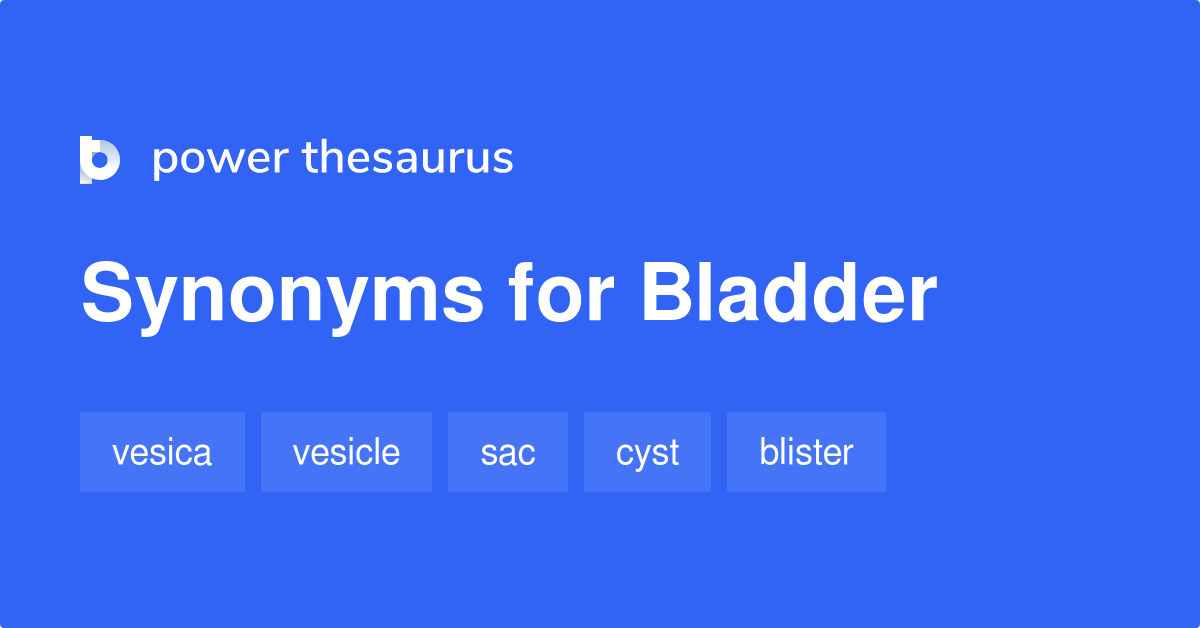 power thesaurus

Synonyms for Bladder

vesica vesicle sac cyst blister